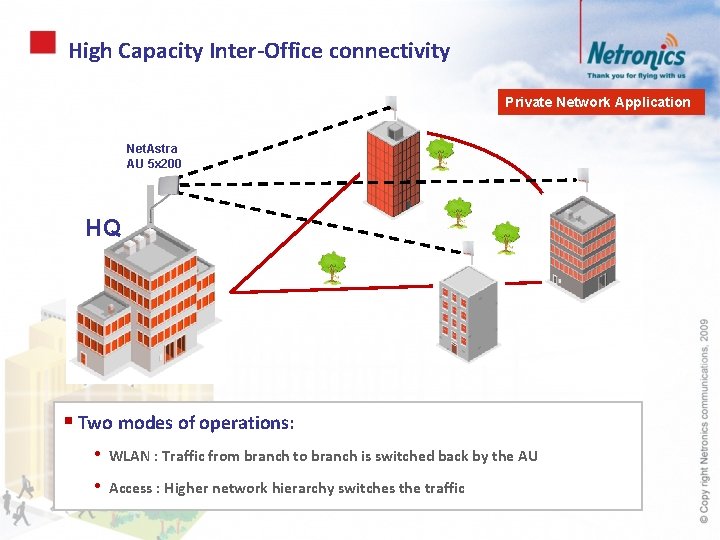 High Capacity Inter-Office connectivity

Netronics
Thank you for flying with us

Private Network Application

NetAstra
AU 5x200

HQ

Two modes of operations:

• WLAN : Traffic from branch to branch is switched back by the AU

• Access : Higher network hierarchy switches the traffic

© Copy right Netronics communications, 2009